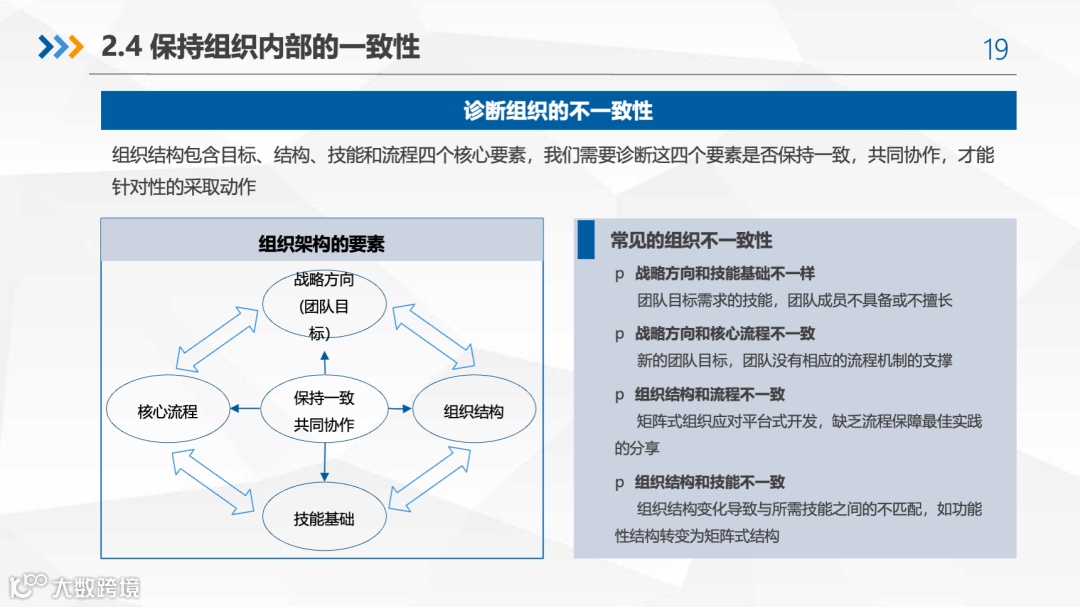 2.4 保持组织内部的一致性

19

诊断组织的不一致性

组织结构包含目标、结构、技能和流程四个核心要素，我们需要诊断这四个要素是否保持一致，共同协作，才能针对性的采取动作

组织架构的要素

战略方向 (团队目标)

核心流程

保持一致 共同协作

组织结构

技能基础

常见的组织不一致性

p 战略方向和技能基础不一样
团队目标需求的技能，团队成员不具备或不擅长

p 战略方向和核心流程不一致
新的团队目标，团队没有相应的流程机制的支撑

p 组织结构和流程不一致
矩阵式组织应对平台式开发，缺乏流程保障最佳实践的分享

p 组织结构和技能不一致
组织结构变化导致与所需技能之间的不匹配，如功能性结构转变为矩阵式结构

大数跨境